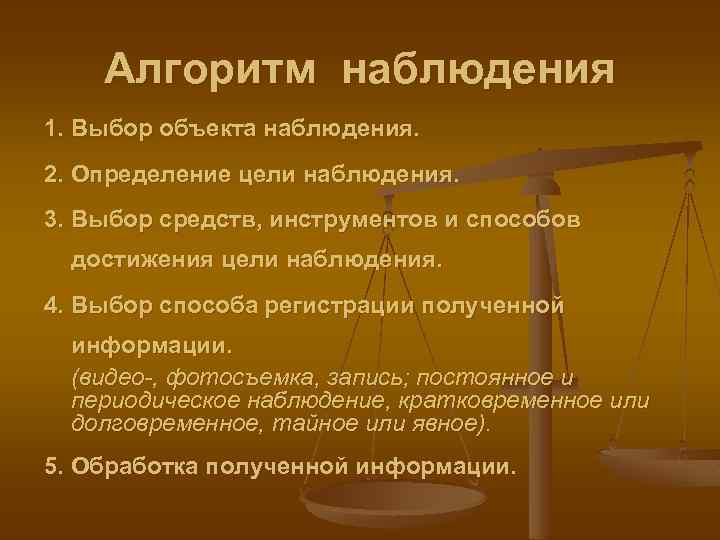 Алгоритм наблюдения

1. Выбор объекта наблюдения.

2. Определение цели наблюдения.

3. Выбор средств, инструментов и способов достижения цели наблюдения.

4. Выбор способа регистрации полученной информации.
(видео-, фотосъемка, запись; постоянное и периодическое наблюдение, кратковременное или долговременное, тайное или явное).

5. Обработка полученной информации.